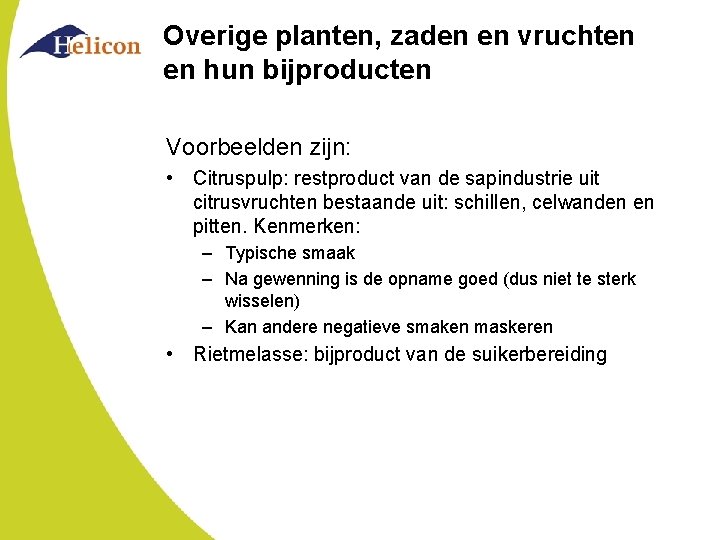 Helicon

Overige planten, zaden en vruchten en hun bijproducten

Voorbeelden zijn:

• Citruspulp: restproduct van de sapindustrie uit citrusvruchten bestaande uit: schillen, celwanden en pitten. Kenmerken:
– Typische smaak
– Na gewenning is de opname goed (dus niet te sterk wisselen)
– Kan andere negatieve smaken maskeren
• Rietmelasse: bijproduct van de suikerbereiding